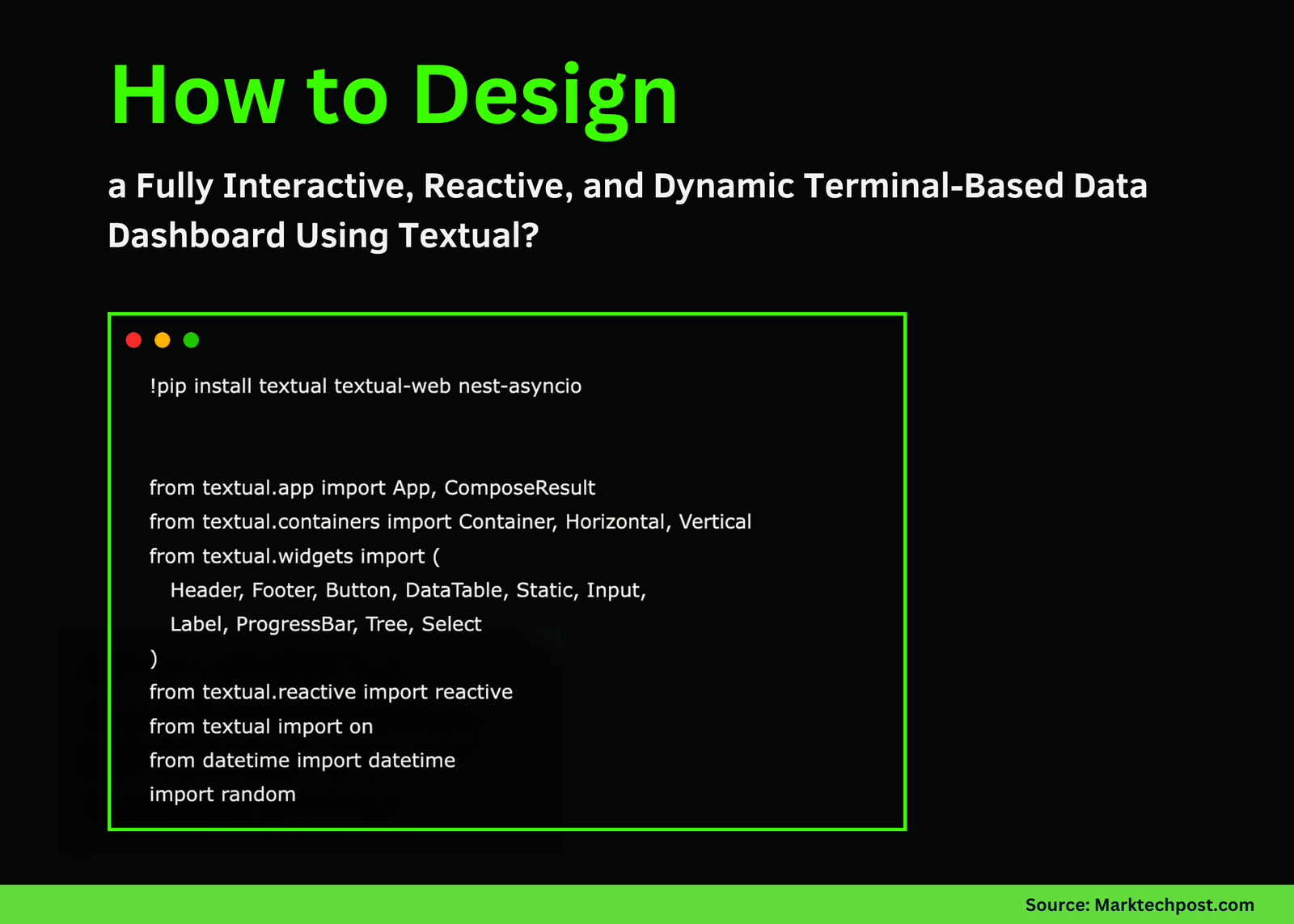 How to Design

a Fully Interactive, Reactive, and Dynamic Terminal-Based Data Dashboard Using Textual?

!pip install textual textual-web nest-asyncio

from textual.app import App, ComposeResult
from textual.containers import Container, Horizontal, Vertical
from textual.widgets import (
   Header, Footer, Button, DataTable, Static, Input,
   Label, ProgressBar, Tree, Select
)
from textual.reactive import reactive
from textual import on
from datetime import datetime
import random

Source: Marktechpost.com